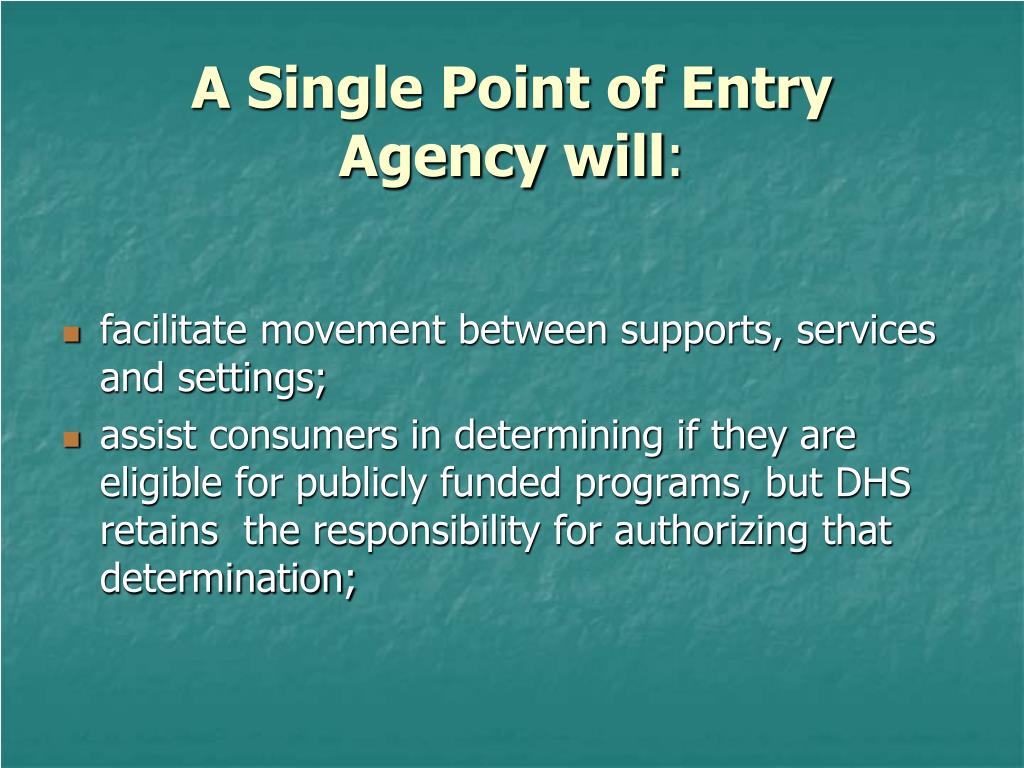 A Single Point of Entry Agency will:

- facilitate movement between supports, services and settings;
- assist consumers in determining if they are eligible for publicly funded programs, but DHS retains the responsibility for authorizing that determination;